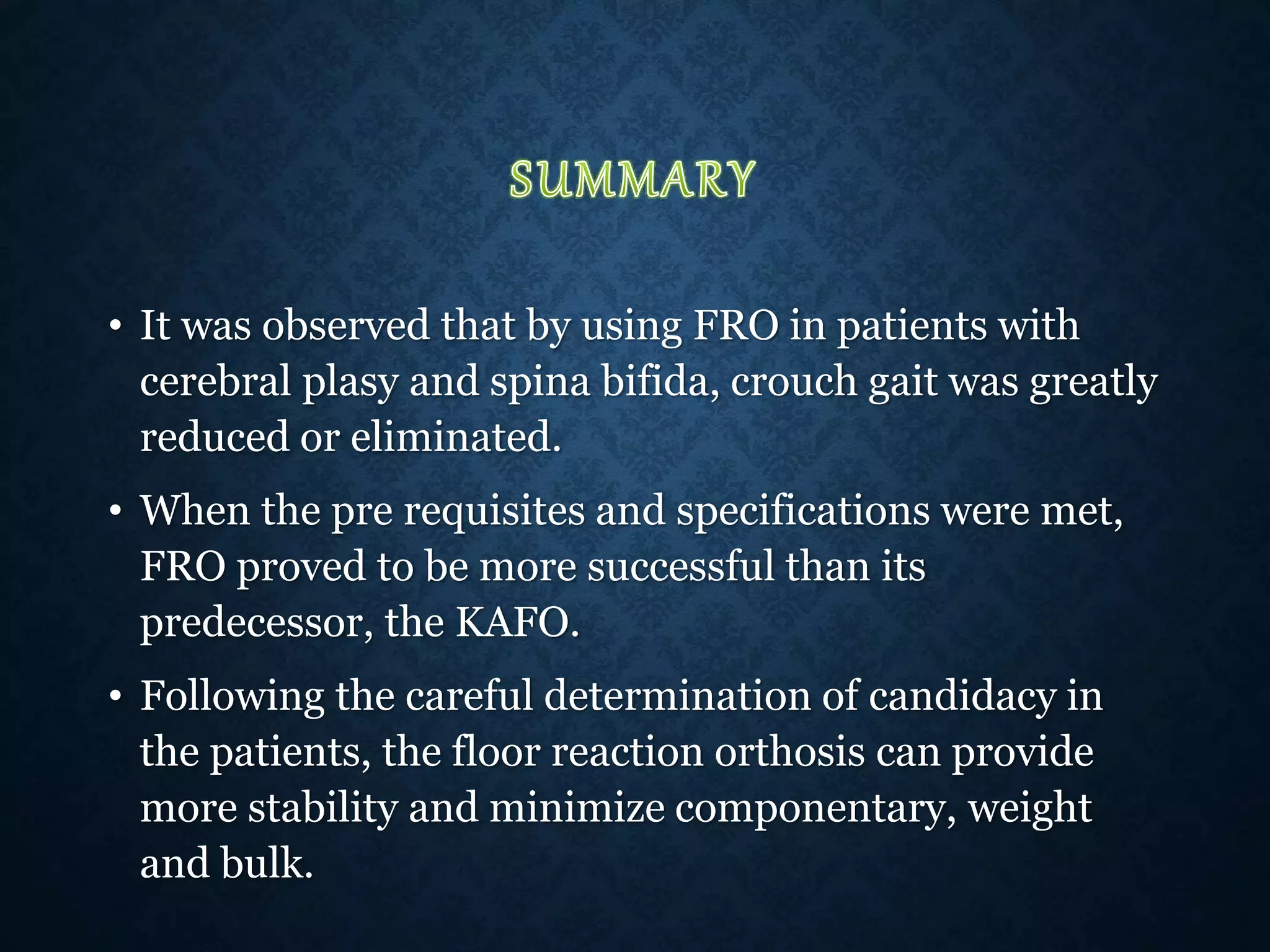 SUMMARY

• It was observed that by using FRO in patients with cerebral plasy and spina bifida, crouch gait was greatly reduced or eliminated.

• When the pre requisites and specifications were met, FRO proved to be more successful than its predecessor, the KAFO.

• Following the careful determination of candidacy in the patients, the floor reaction orthosis can provide more stability and minimize componentary, weight and bulk.